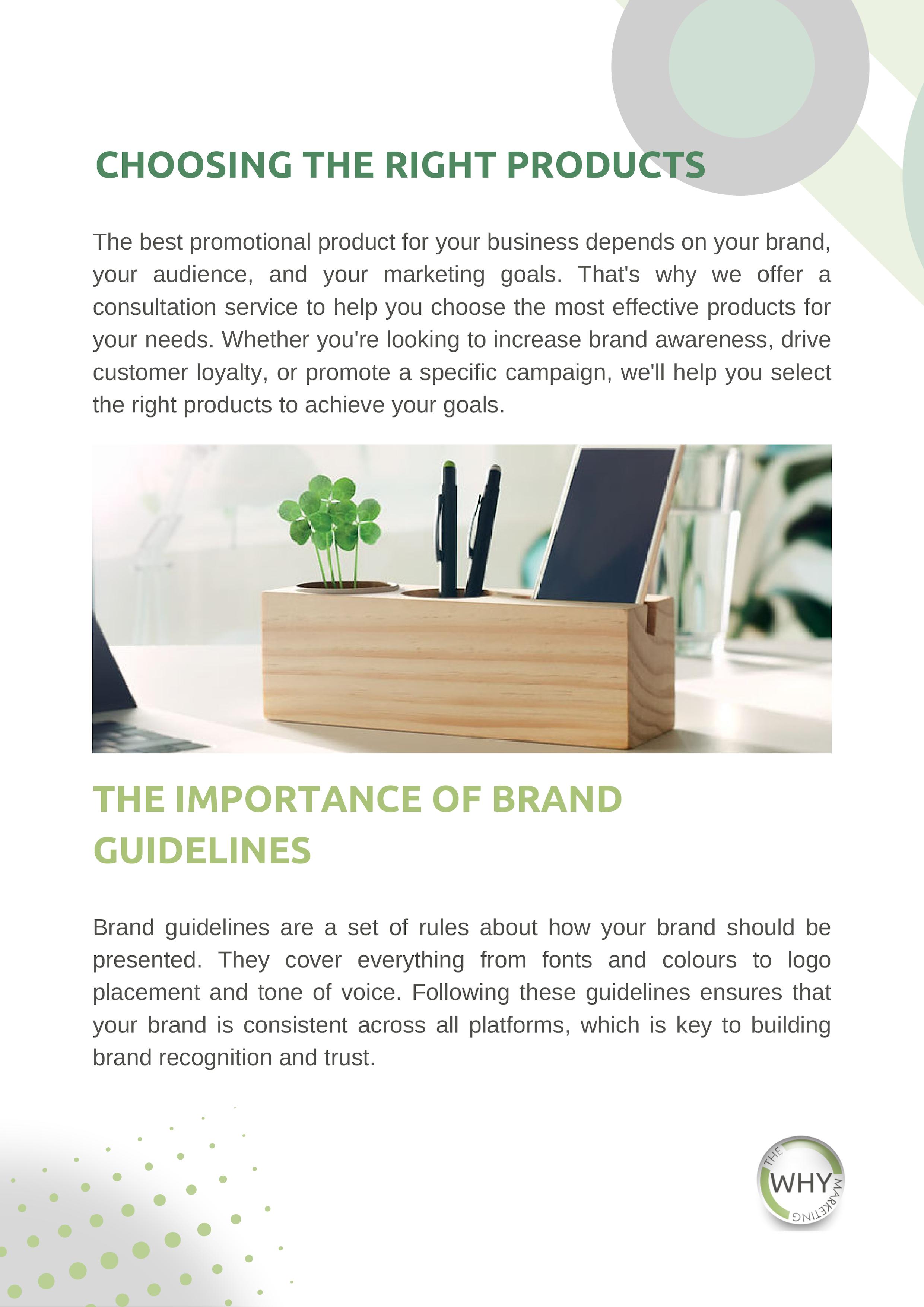 CHOOSING THE RIGHT PRODUCTS

The best promotional product for your business depends on your brand, your audience, and your marketing goals. That's why we offer a consultation service to help you choose the most effective products for your needs. Whether you're looking to increase brand awareness, drive customer loyalty, or promote a specific campaign, we'll help you select the right products to achieve your goals.

THE IMPORTANCE OF BRAND GUIDELINES

Brand guidelines are a set of rules about how your brand should be presented. They cover everything from fonts and colours to logo placement and tone of voice. Following these guidelines ensures that your brand is consistent across all platforms, which is key to building brand recognition and trust.

THE WHY MARKETING